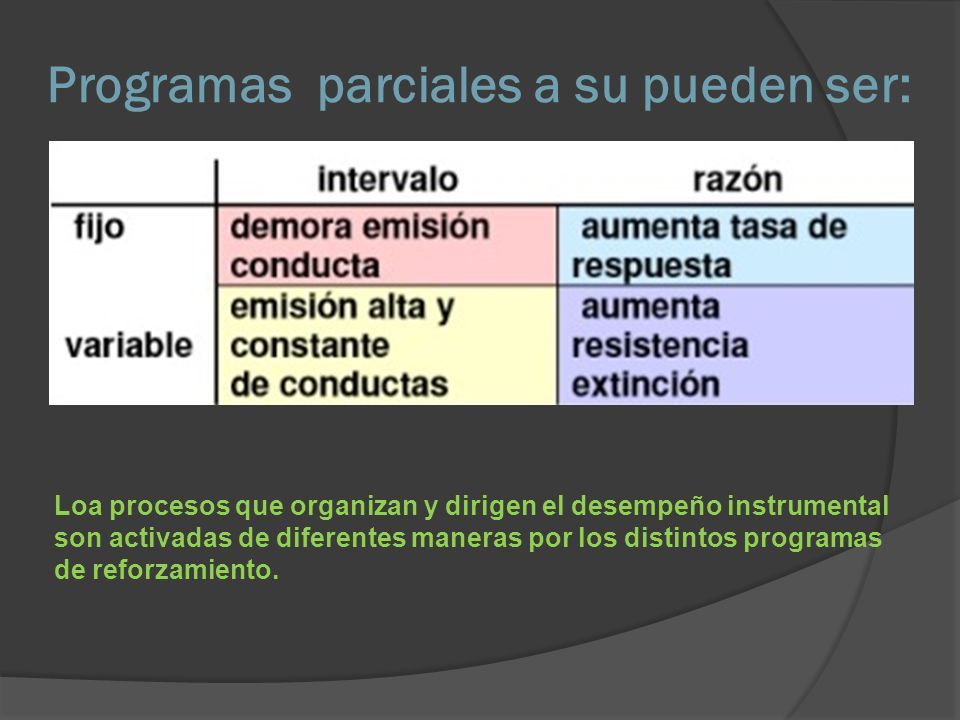 Programas parciales a su pueden ser:

| | intervalo | razón |
|---|---|---|
| fijo | demora emisión conducta | aumenta tasa de respuesta |
| variable | emisión alta y constante de conductas | aumenta resistencia extinción |

Loa procesos que organizan y dirigen el desempeño instrumental son activadas de diferentes maneras por los distintos programas de reforzamiento.